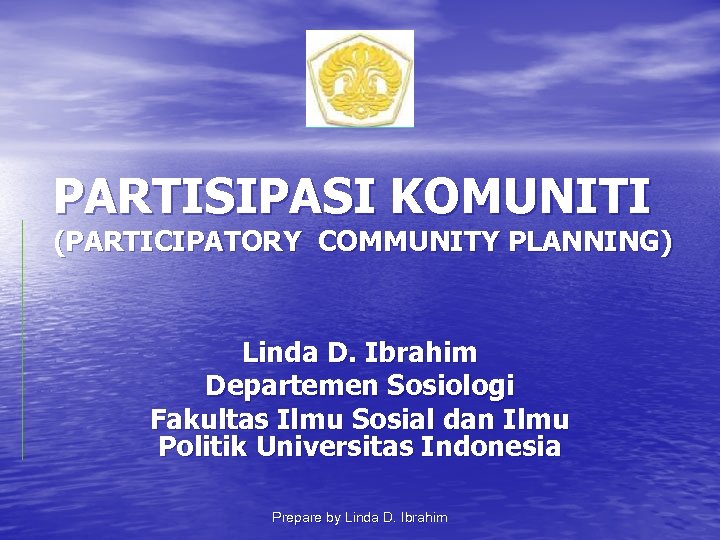 PARTISIPASI KOMUNITI
(PARTICIPATORY COMMUNITY PLANNING)

Linda D. Ibrahim
Departemen Sosiologi
Fakultas Ilmu Sosial dan Ilmu Politik Universitas Indonesia

Prepare by Linda D. Ibrahim